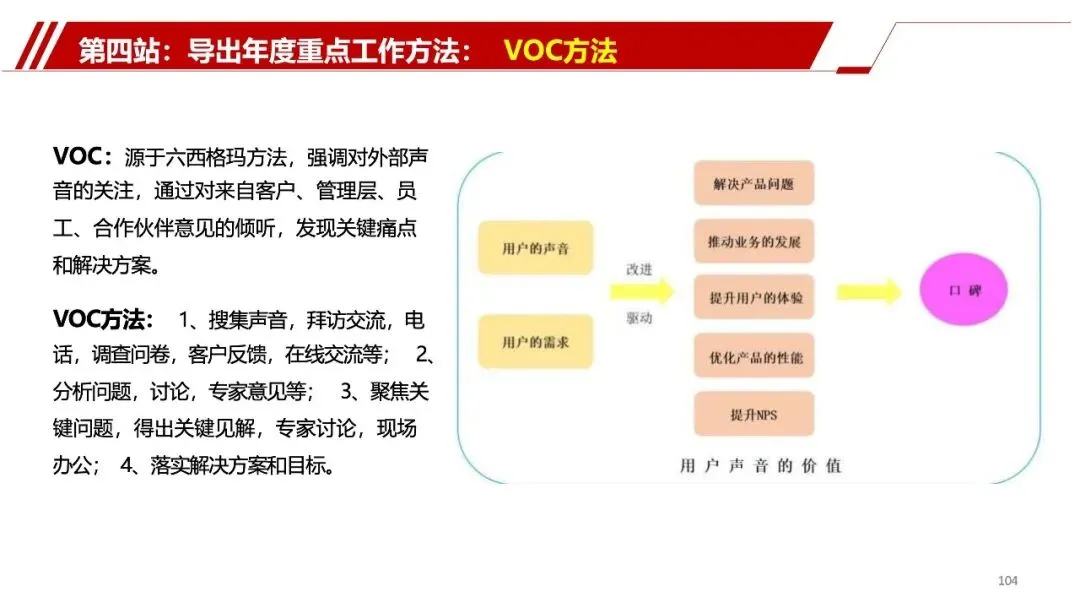 第四站：导出年度重点工作方法： VOC方法

VOC：源于六西格玛方法，强调对外部声音的关注，通过对来自客户、管理层、员工、合作伙伴意见的倾听，发现关键痛点和解决方案。

VOC方法： 1、搜集声音，拜访交流，电话，调查问卷，客户反馈，在线交流等； 2、分析问题，讨论，专家意见等； 3、聚焦关键问题，得出关键见解，专家讨论，现场办公； 4、落实解决方案和目标。

用户的声音

用户的需求

改进

驱动

解决产品问题

推动业务的发展

提升用户的体验

优化产品的性能

提升NPS

口碑

用户声音的价值

104